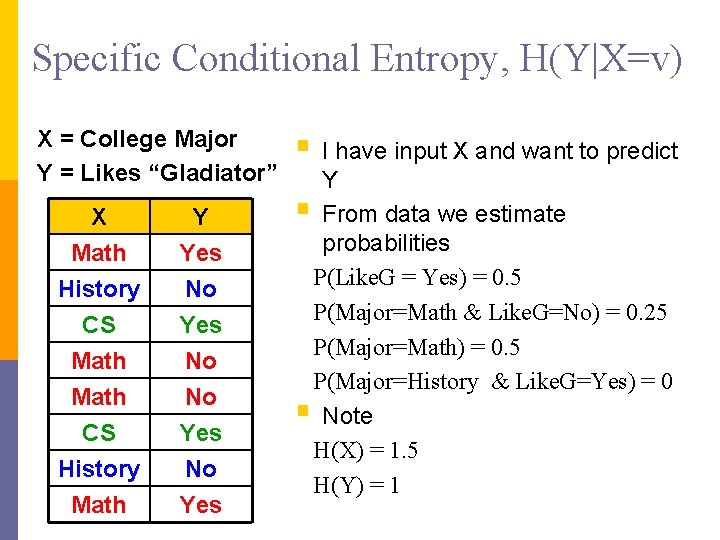 Specific Conditional Entropy, H(Y|X=v)

X = College Major
Y = Likes “Gladiator”

| X | Y |
|---|---|
| Math | Yes |
| History | No |
| CS | Yes |
| Math | No |
| Math | No |
| CS | Yes |
| History | No |
| Math | Yes |

I have input X and want to predict Y

From data we estimate probabilities

P(LikeG = Yes) = 0.5

P(Major=Math & LikeG=No) = 0.25

P(Major=Math) = 0.5

P(Major=History & LikeG=Yes) = 0

Note

H(X) = 1.5

H(Y) = 1